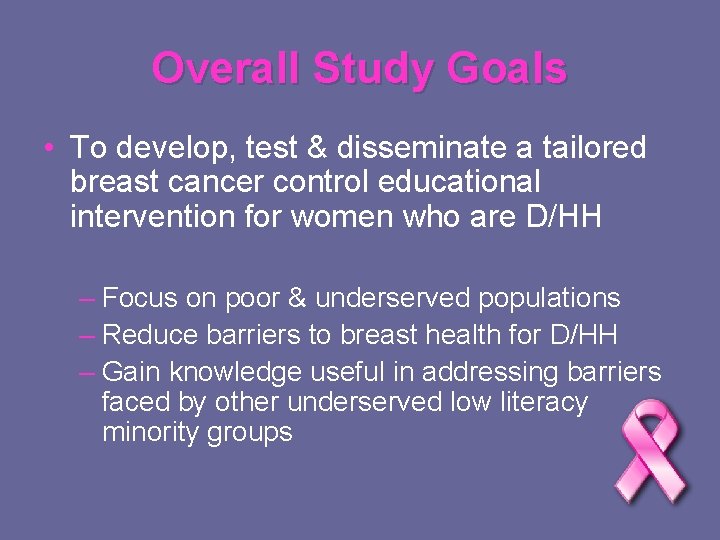 Overall Study Goals

• To develop, test & disseminate a tailored breast cancer control educational intervention for women who are D/HH

– Focus on poor & underserved populations
– Reduce barriers to breast health for D/HH
– Gain knowledge useful in addressing barriers faced by other underserved low literacy minority groups